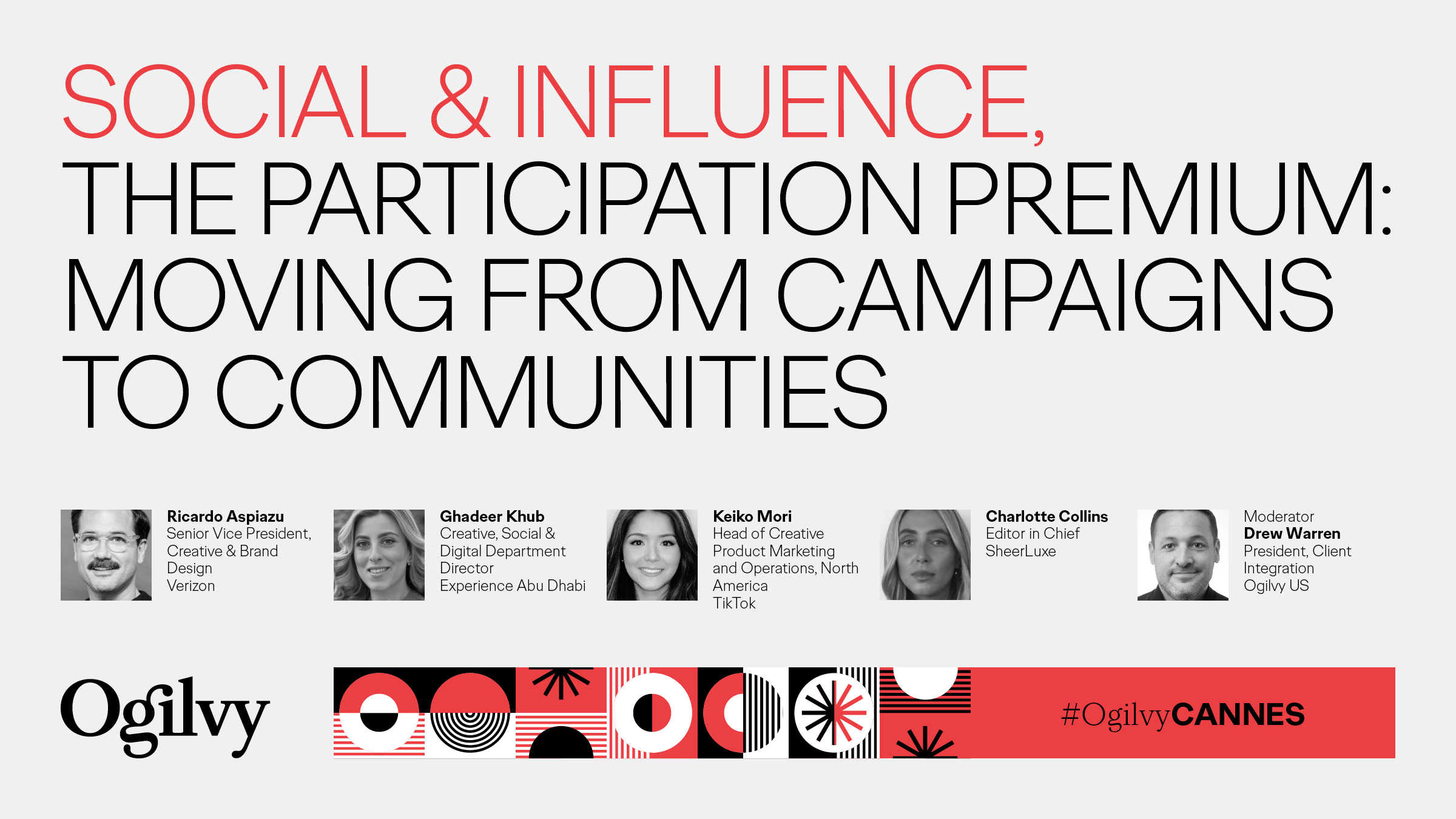 SOCIAL & INFLUENCE,
THE PARTICIPATION PREMIUM: MOVING FROM CAMPAIGNS TO COMMUNITIES

Ricardo Aspiazu
Senior Vice President, Creative & Brand Design
Verizon

Ghadeer Khub
Creative, Social & Digital Department Director
Experience Abu Dhabi

Keiko Mori
Head of Creative Product Marketing and Operations, North America
TikTok

Charlotte Collins
Editor in Chief
SheerLuxe

Moderator
Drew Warren
President, Client Integration
Ogilvy US

Ogilvy

#OgilvyCANNES